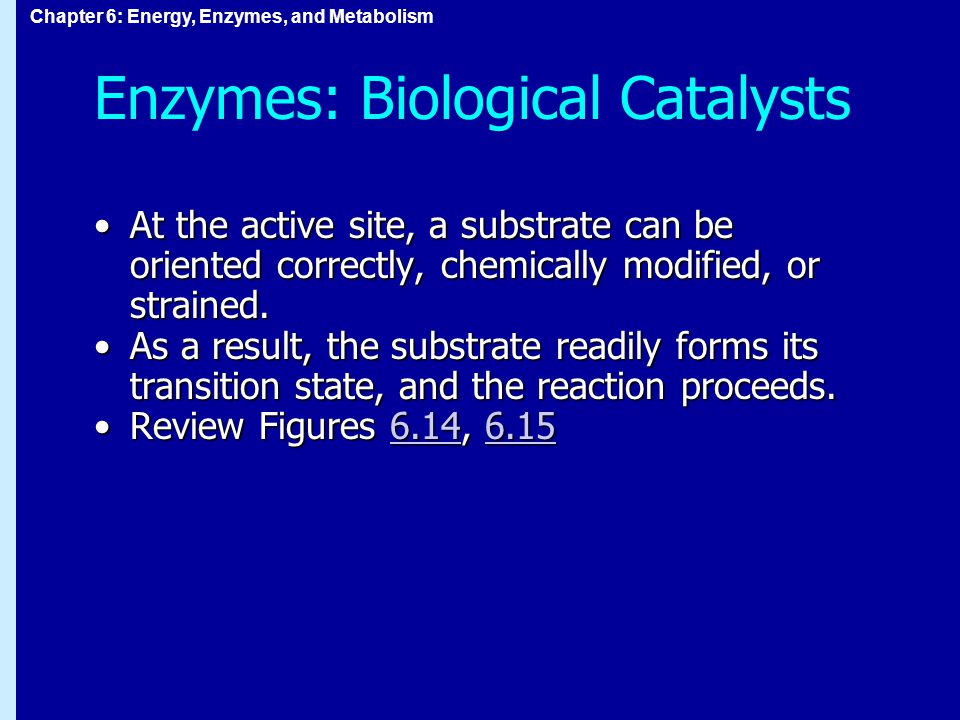 Chapter 6: Energy, Enzymes, and Metabolism

Enzymes: Biological Catalysts

• At the active site, a substrate can be oriented correctly, chemically modified, or strained.
• As a result, the substrate readily forms its transition state, and the reaction proceeds.
• Review Figures 6.14, 6.15